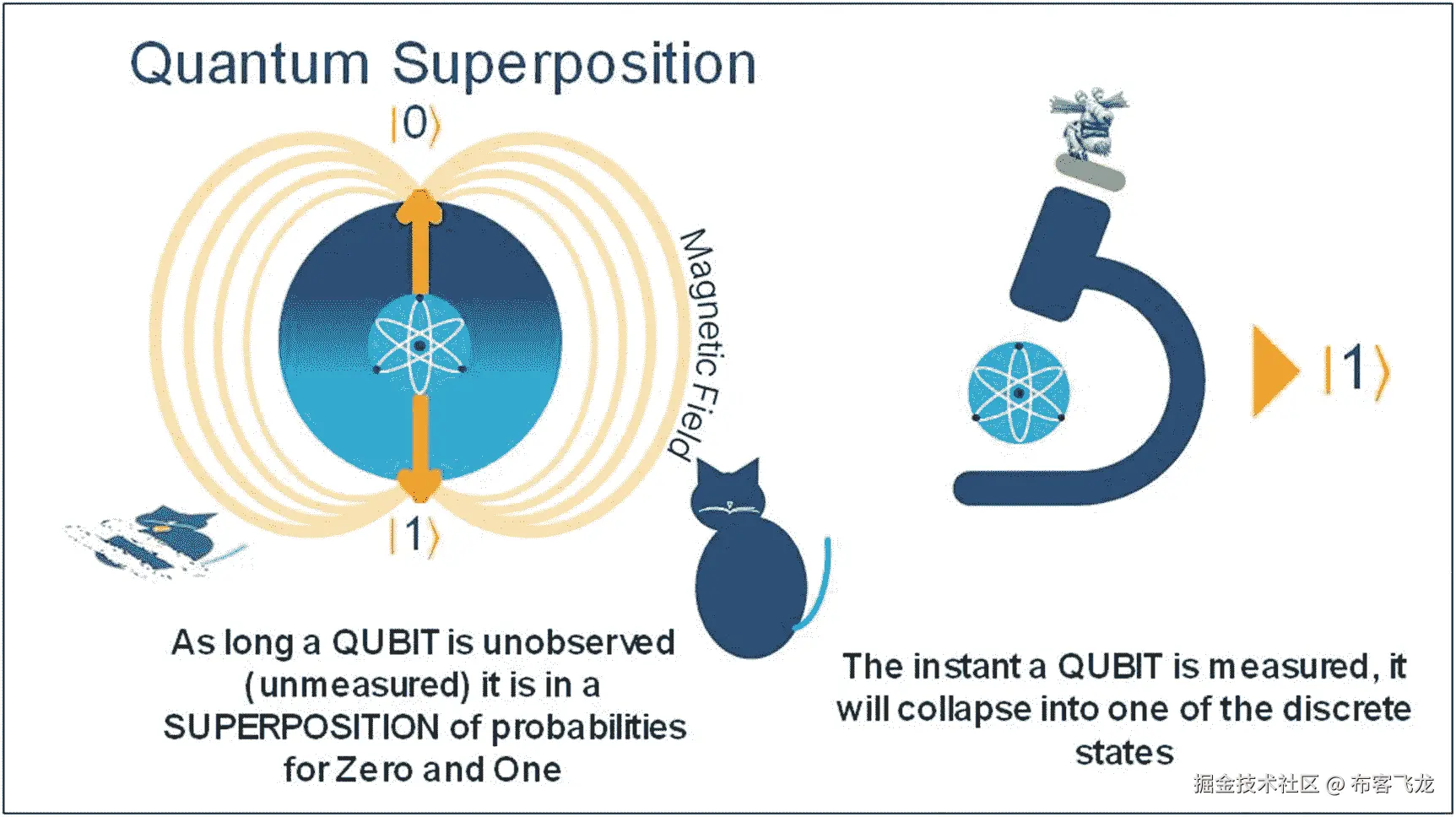 Quantum Superposition

$|0\rangle$

Magnetic Field

$|1\rangle$

$|1\rangle$

As long a QUBIT is unobserved (unmeasured) it is in a SUPERPOSITION of probabilities for Zero and One

The instant a QUBIT is measured, it will collapse into one of the discrete states

掘金技术社区 @ 布客飞龙